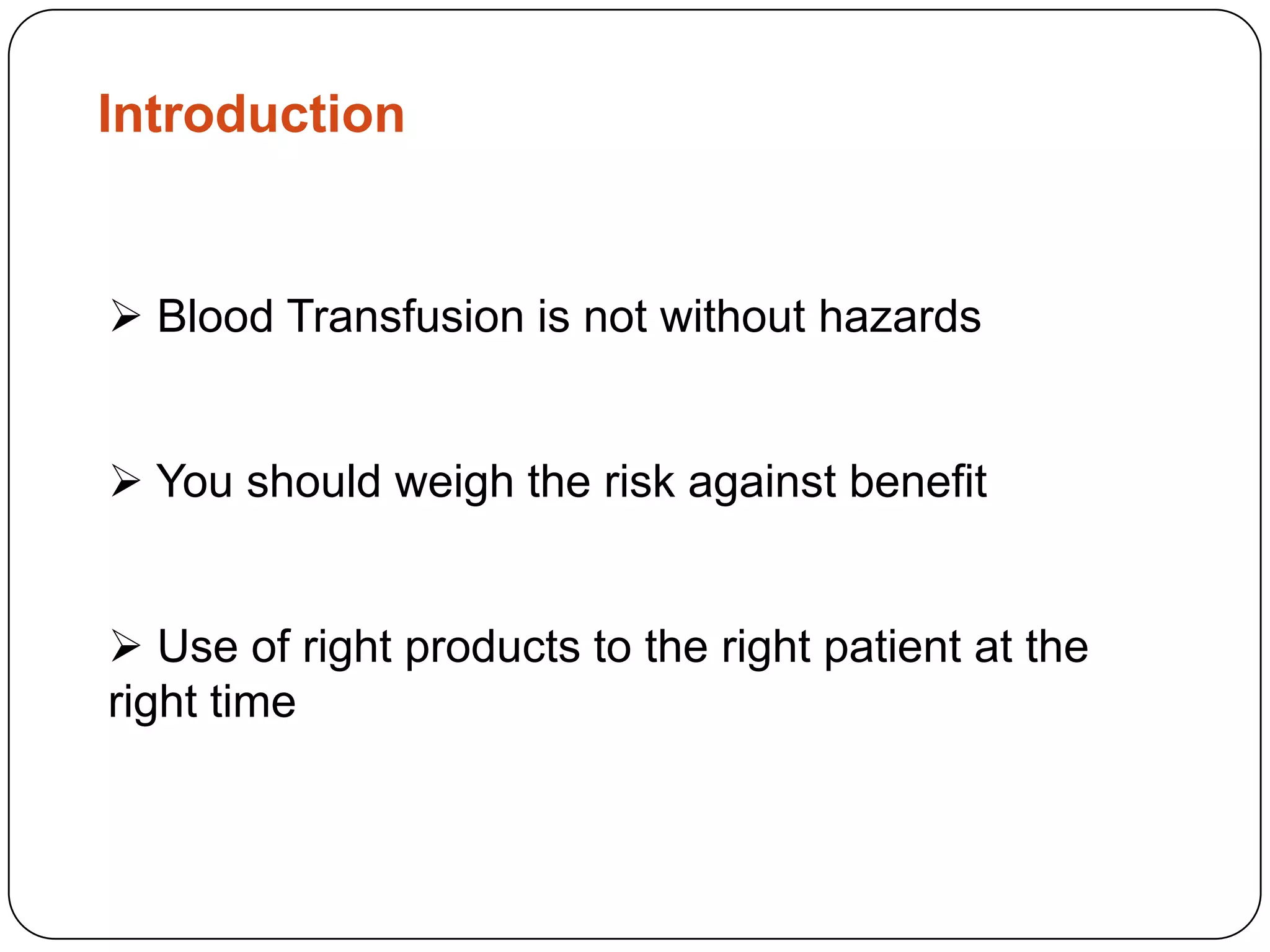 Introduction

➢ Blood Transfusion is not without hazards

➢ You should weigh the risk against benefit

➢ Use of right products to the right patient at the right time